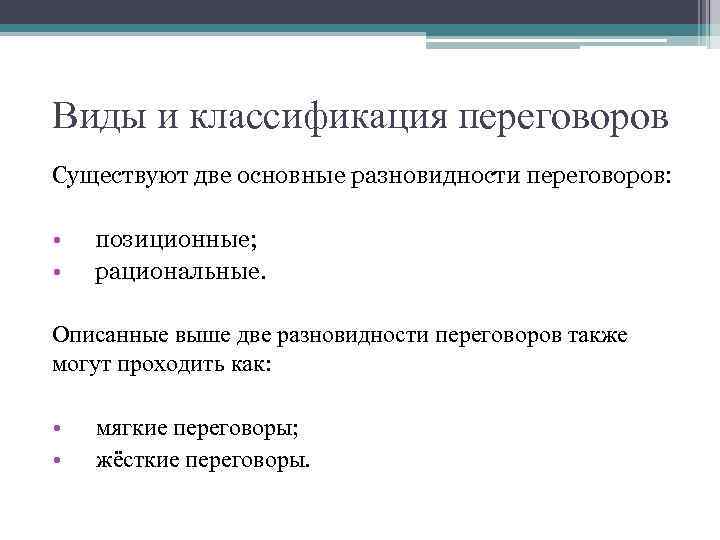 Виды и классификация переговоров

Существуют две основные разновидности переговоров:

• позиционные;
• рациональные.

Описанные выше две разновидности переговоров также могут проходить как:

• мягкие переговоры;
• жёсткие переговоры.